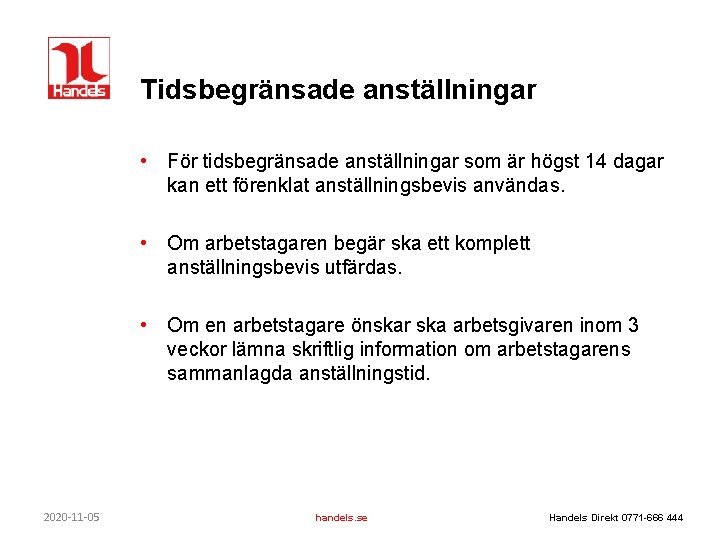 Handels

Tidsbegränsade anställningar

• För tidsbegränsade anställningar som är högst 14 dagar kan ett förenklat anställningsbevis användas.

• Om arbetstagaren begär ska ett komplett anställningsbevis utfärdas.

• Om en arbetstagare önskar ska arbetsgivaren inom 3 veckor lämna skriftlig information om arbetstagarens sammanlagda anställningstid.

2020-11-05

handels.se

Handels Direkt 0771-666 444